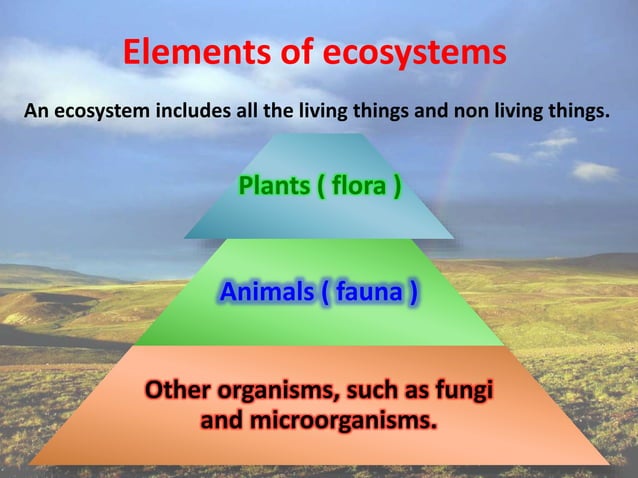 Elements of ecosystems

An ecosystem includes all the living things and non living things.

Plants ( flora )

Animals ( fauna )

Other organisms, such as fungi and microorganisms.